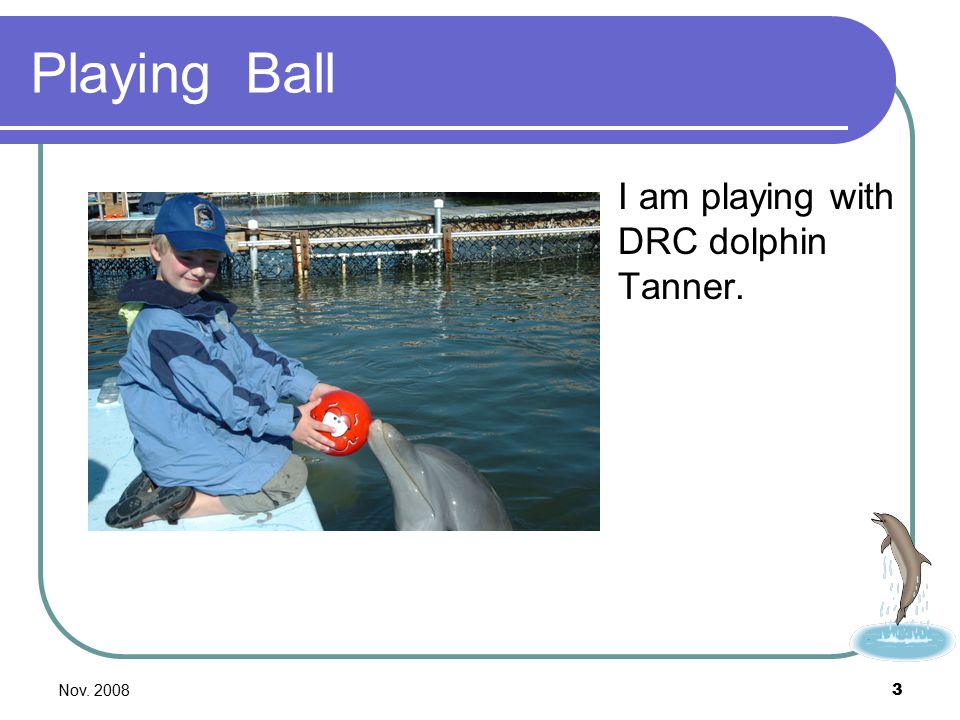 Playing Ball

I am playing with DRC dolphin Tanner.

Nov. 2008

3